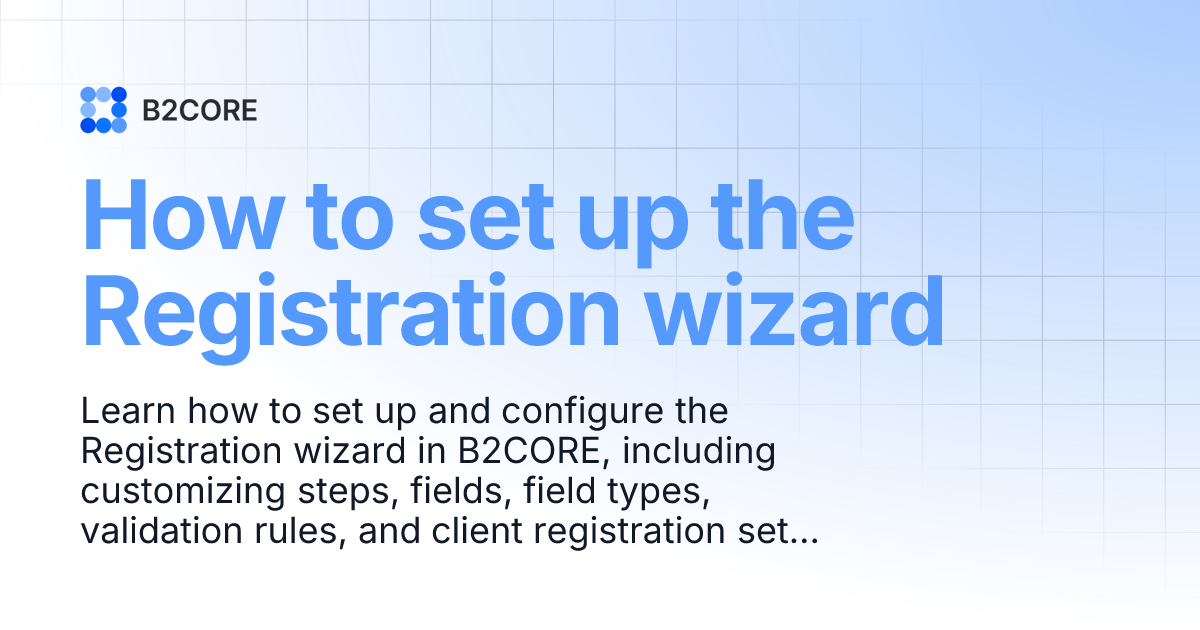 B2CORE

How to set up the Registration wizard

Learn how to set up and configure the Registration wizard in B2CORE, including customizing steps, fields, field types, validation rules, and client registration set...